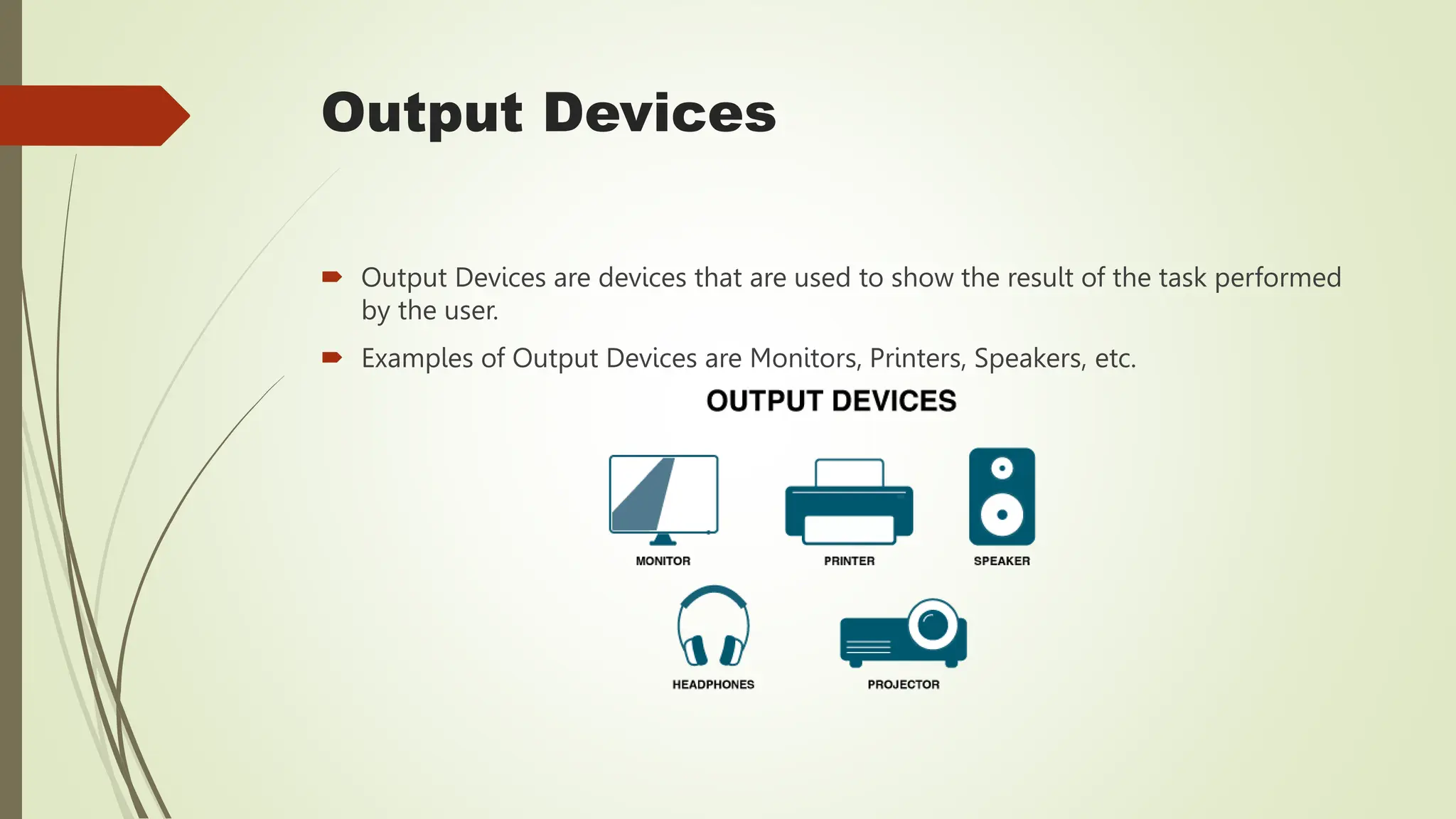 Output Devices

Output Devices are devices that are used to show the result of the task performed by the user.

Examples of Output Devices are Monitors, Printers, Speakers, etc.

OUTPUT DEVICES

MONITOR

PRINTER

SPEAKER

HEADPHONES

PROJECTOR